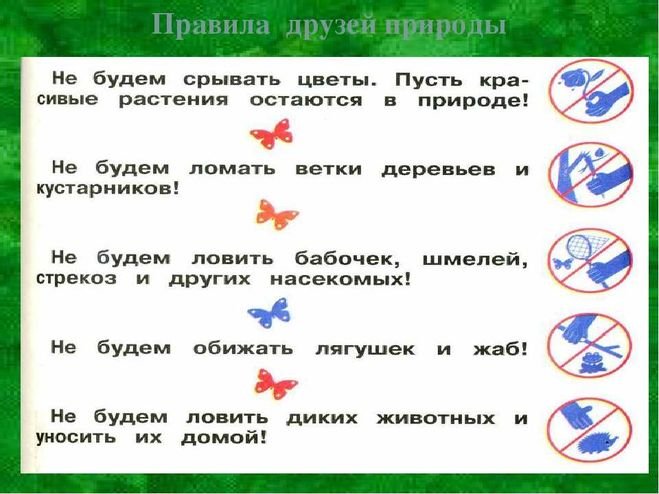 Правила друзей природы

Не будем срывать цветы. Пусть красивые растения остаются в природе!

Не будем ломать ветки деревьев и кустарников!

Не будем ловить бабочек, шмелей, стрекоз и других насекомых!

Не будем обижать лягушек и жаб!

Не будем ловить диких животных и уносить их домой!